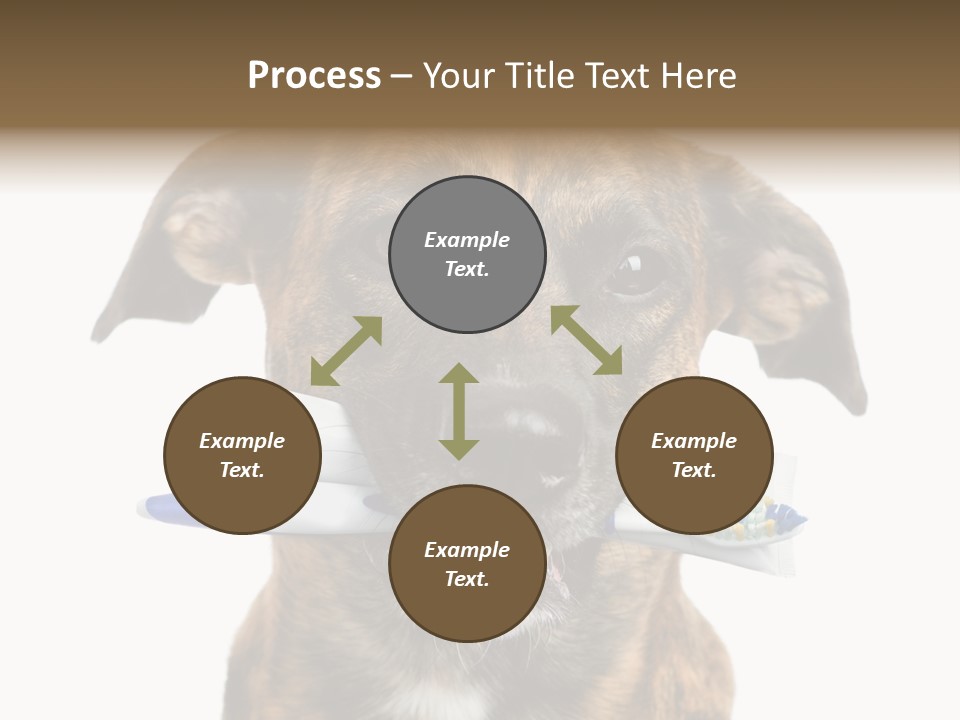 Process – Your Title Text Here

Example Text.

Example Text.

Example Text.

Example Text.